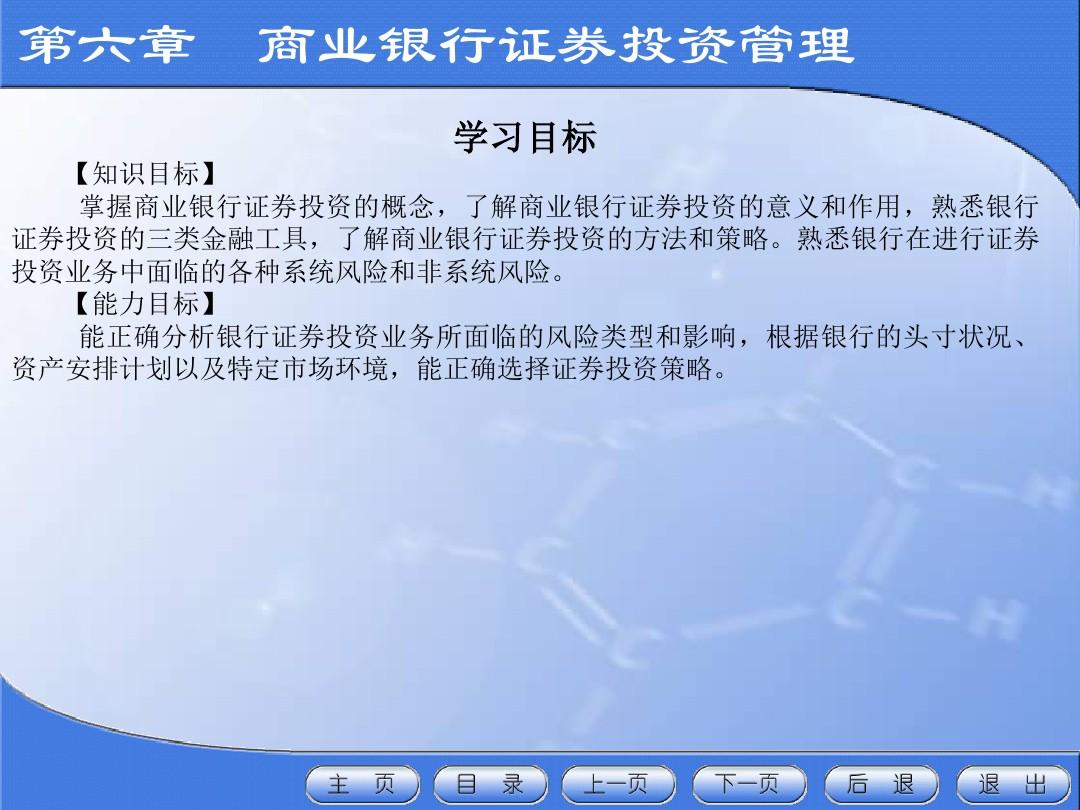 第六章　商业银行证券投资管理

学习目标

【知识目标】

掌握商业银行证券投资的概念，了解商业银行证券投资的意义和作用，熟悉银行证券投资的三类金融工具，了解商业银行证券投资的方法和策略。熟悉银行在进行证券投资业务中面临的各种系统风险和非系统风险。

【能力目标】

能正确分析银行证券投资业务所面临的风险类型和影响，根据银行的头寸状况、资产安排计划以及特定市场环境，能正确选择证券投资策略。

主　页　目　录　上一页　下一页　后　退　退　出